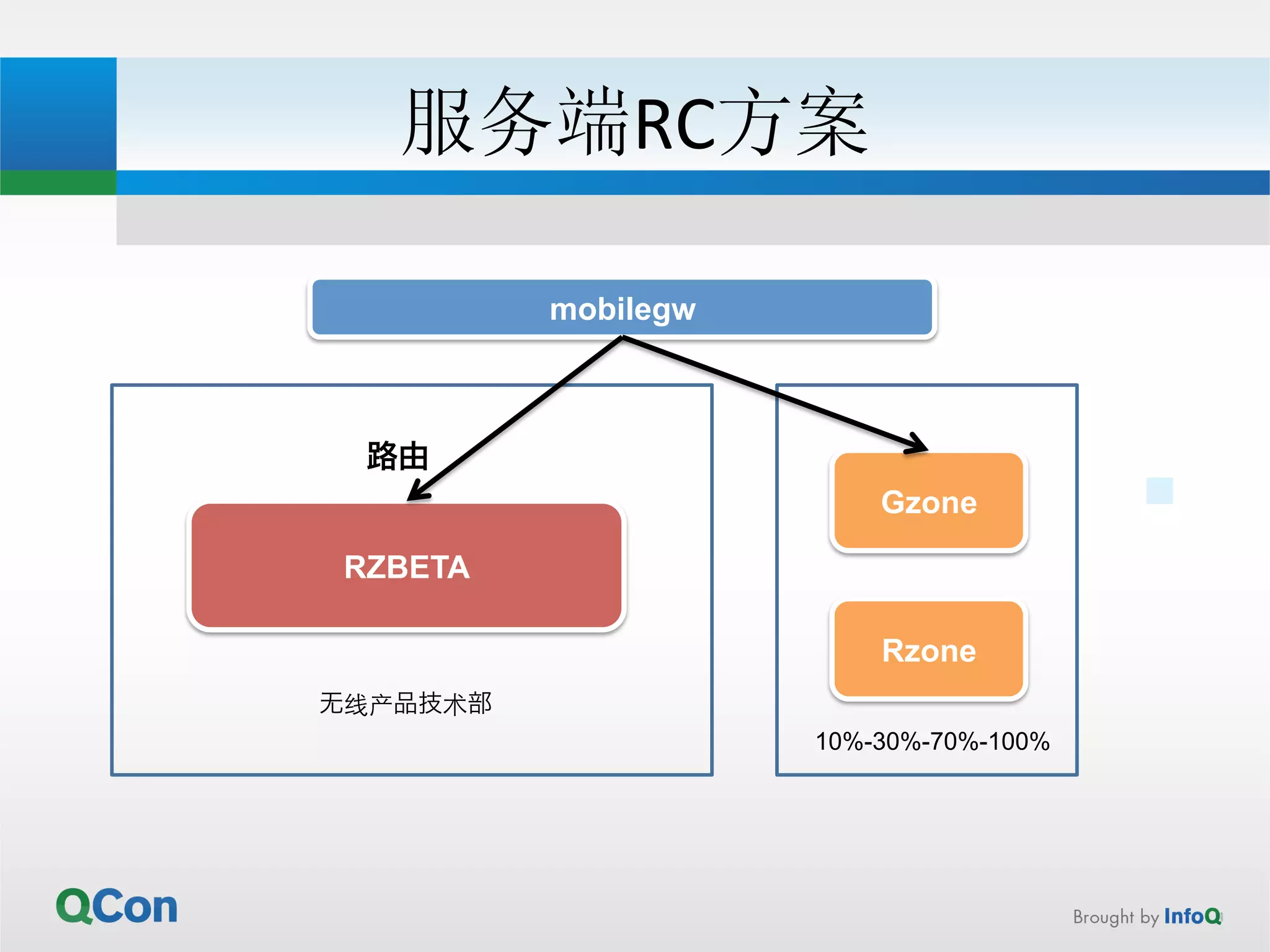 服务端RC方案

mobilegw

路由

RZBETA

无线产品技术部

Gzone

Rzone

10%-30%-70%-100%

QCon

Brought by InfoQ